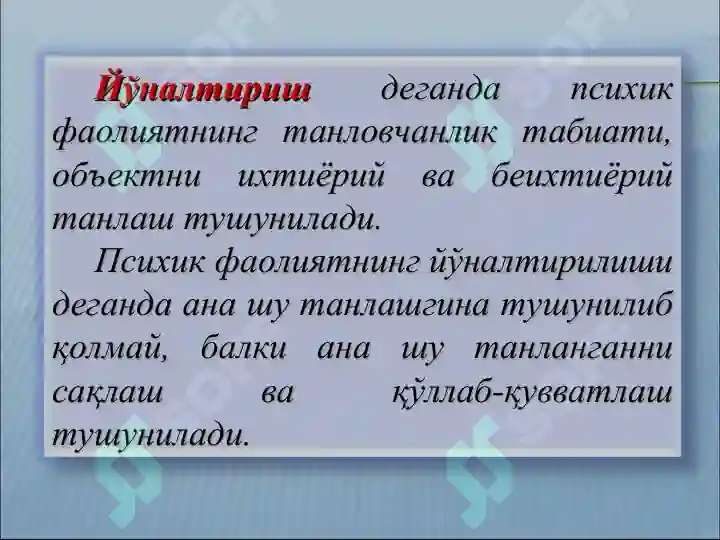 Йўналтириш деганда психик фаолиятнинг танловчанлик табиати, объектни ихтиёрий ва беихтиёрий танлаш тушунилади.

Психик фаолиятнинг йўналтирилиши деганда ана шу танлашгина тушунилиб қолмай, балки ана шу танланганни сақлаш ва қўллаб-қувватлаш тушунилади.